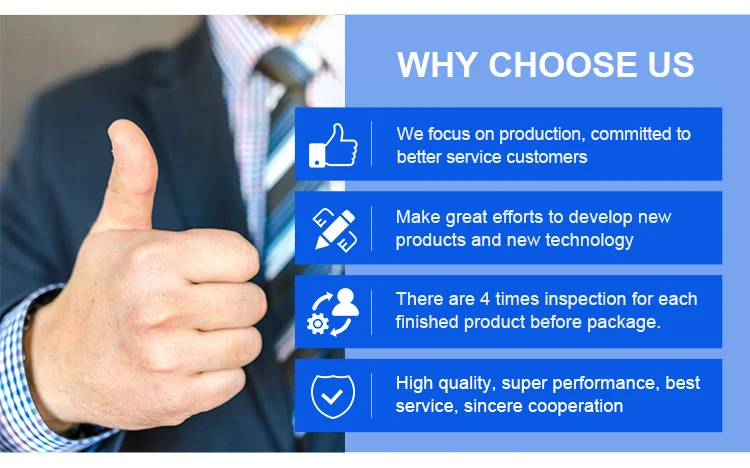 WHY CHOOSE US

We focus on production, committed to better service customers

Make great efforts to develop new products and new technology

There are 4 times inspection for each finished product before package.

High quality, super performance, best service, sincere cooperation